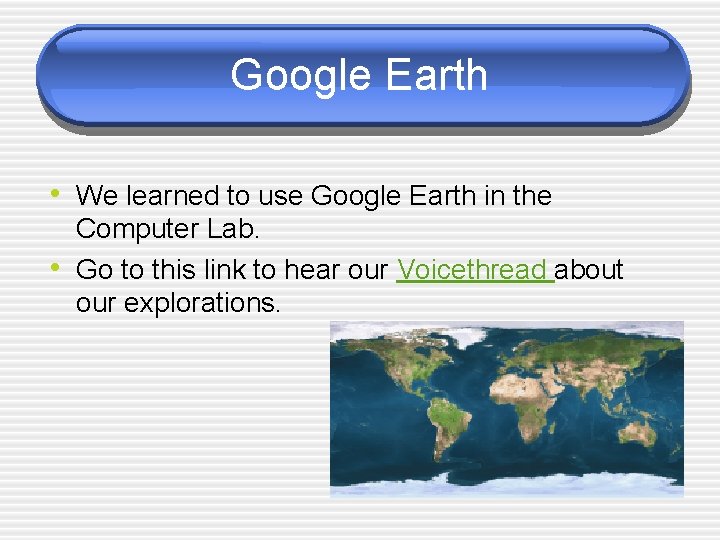 Google Earth

• We learned to use Google Earth in the Computer Lab.
• Go to this link to hear our Voicethread about our explorations.